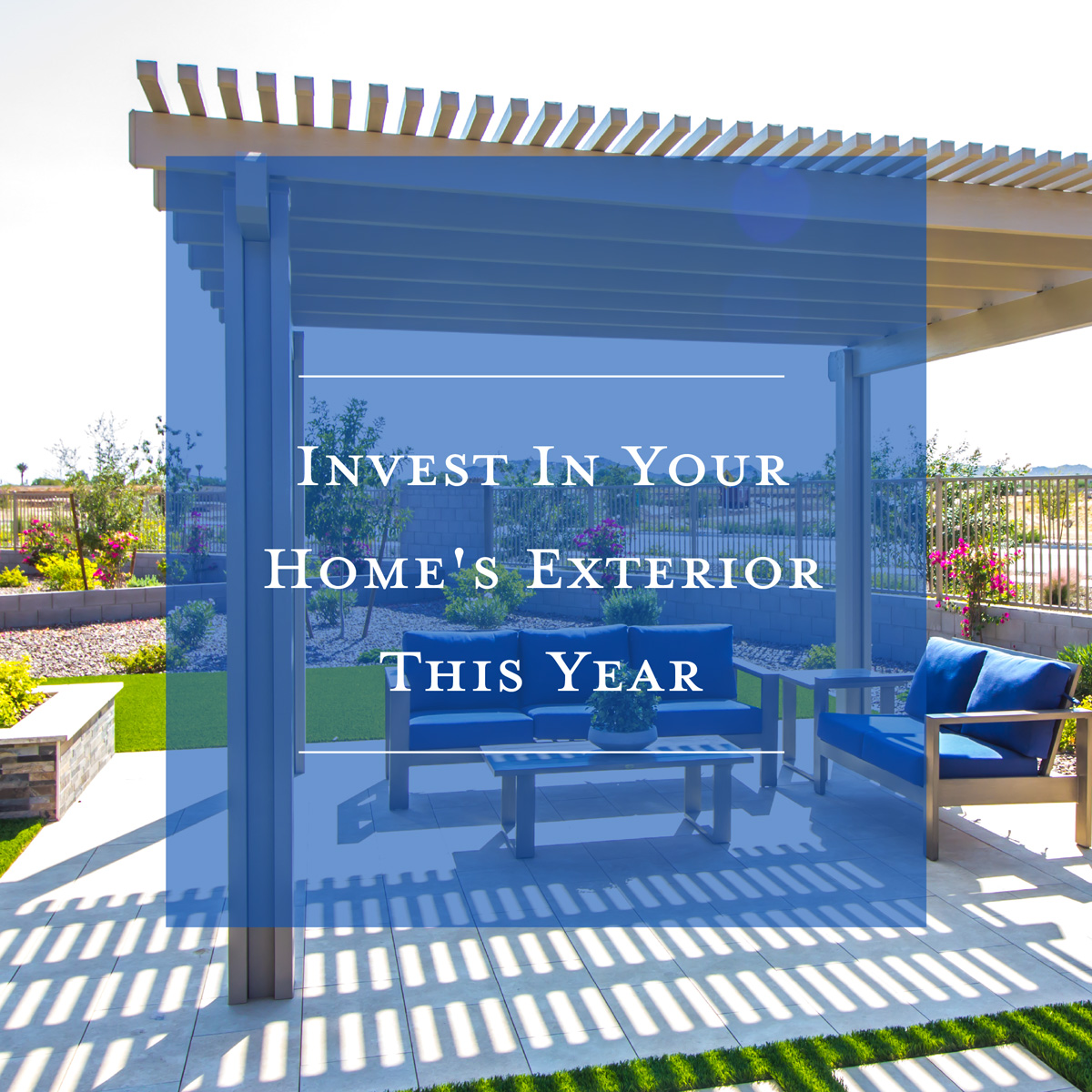 Invest In Your Home's Exterior This Year